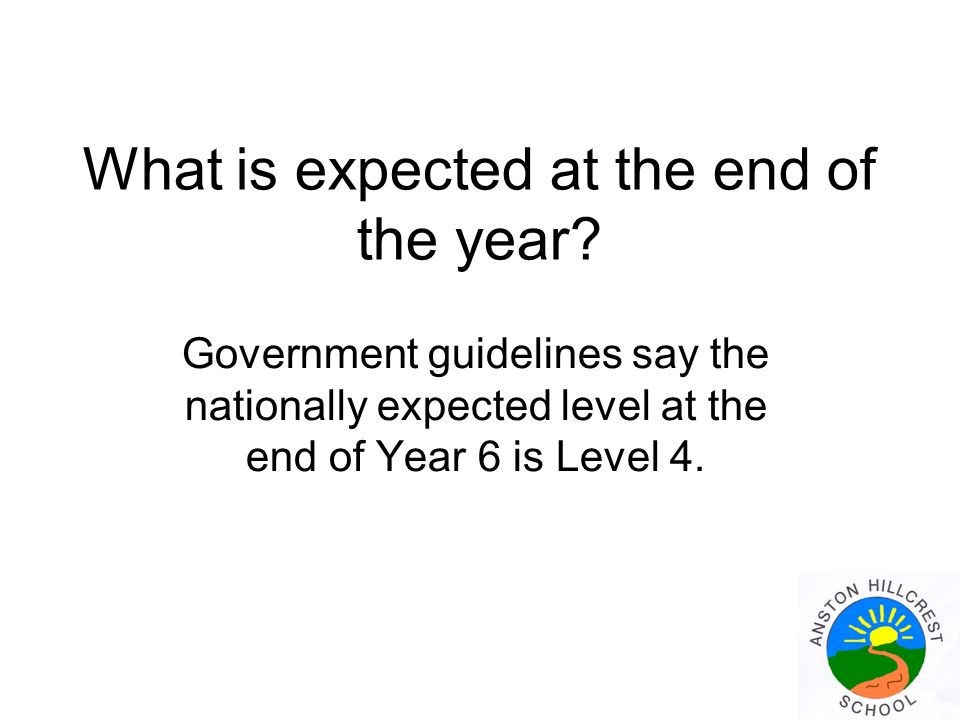 What is expected at the end of the year?

Government guidelines say the nationally expected level at the end of Year 6 is Level 4.

ANSTON HILLCREST SCHOOL